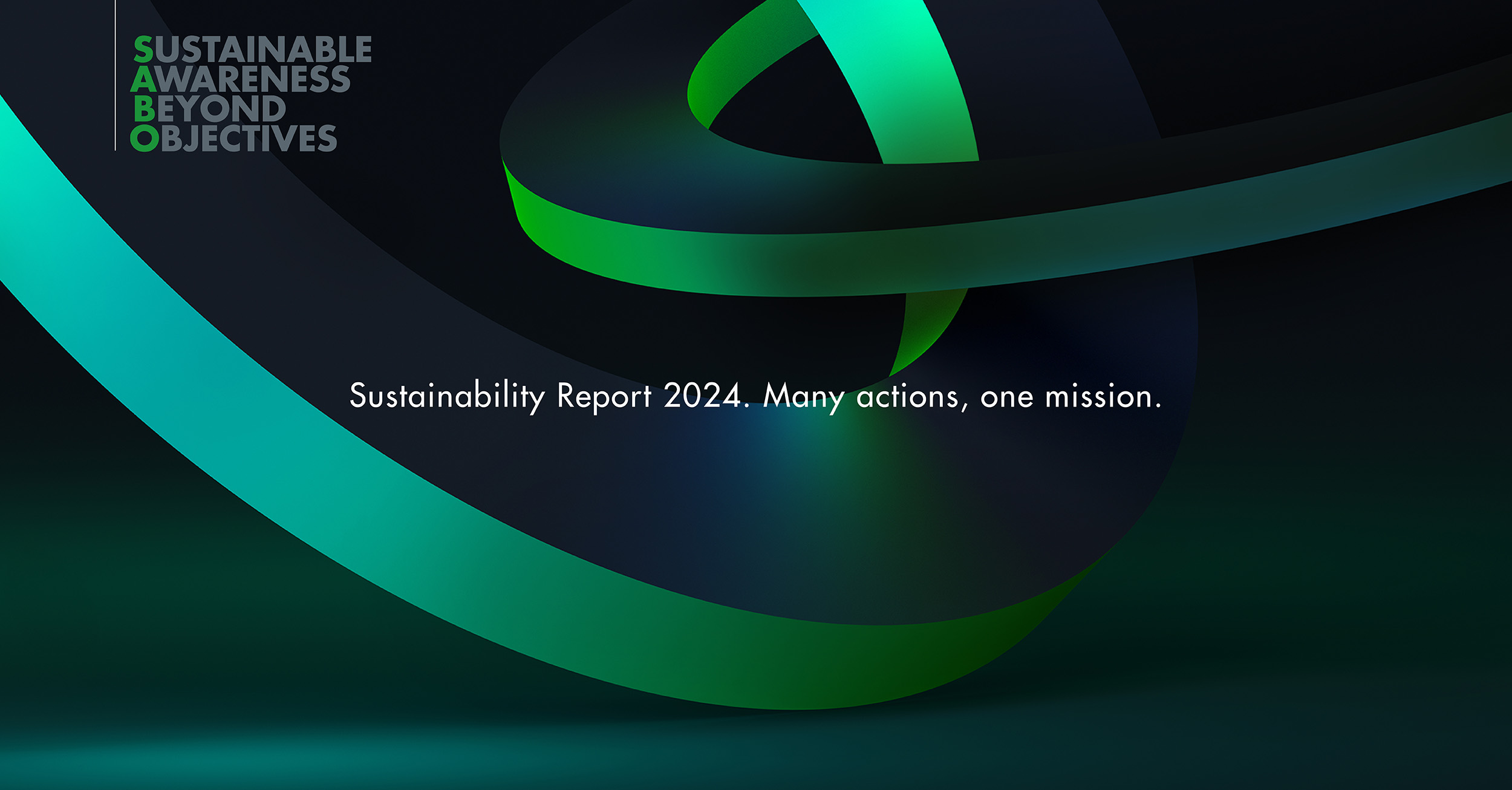 SUSTAINABLE
AWARENESS
BEYOND
OBJECTIVES

Sustainability Report 2024. Many actions, one mission.